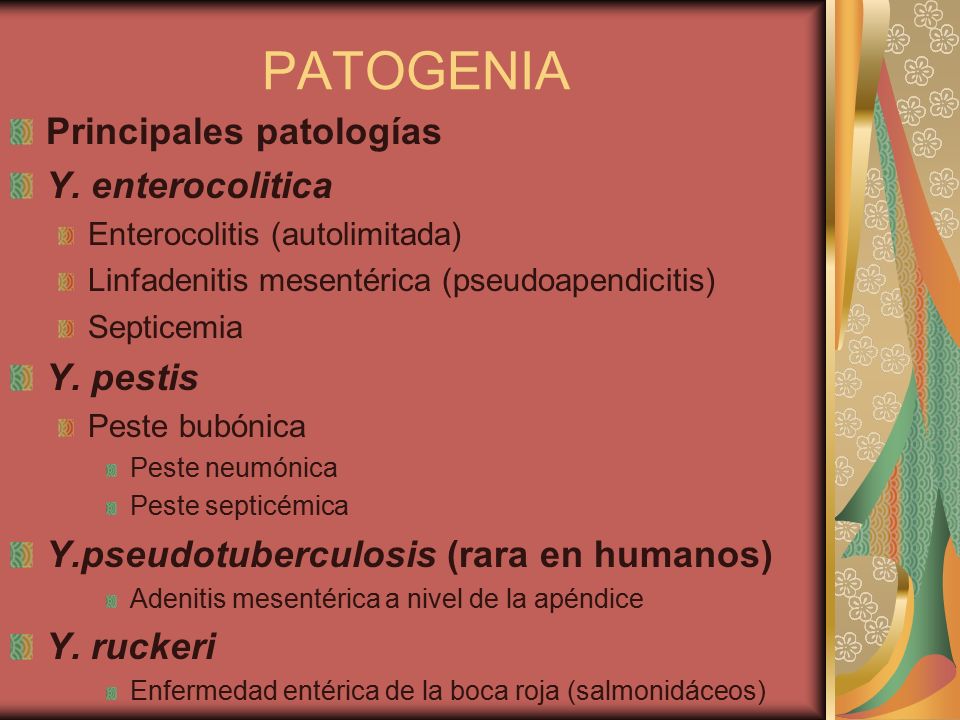 PATOGENIA

Principales patologías

Y. enterocolitica

Enterocolitis (autolimitada)

Linfadenitis mesentérica (pseudoapendicitis)

Septicemia

Y. pestis

Peste bubónica

Peste neumónica

Peste septicémica

Y.pseudotuberculosis (rara en humanos)

Adenitis mesentérica a nivel de la apéndice

Y. ruckeri

Enfermedad entérica de la boca roja (salmonidáceos)